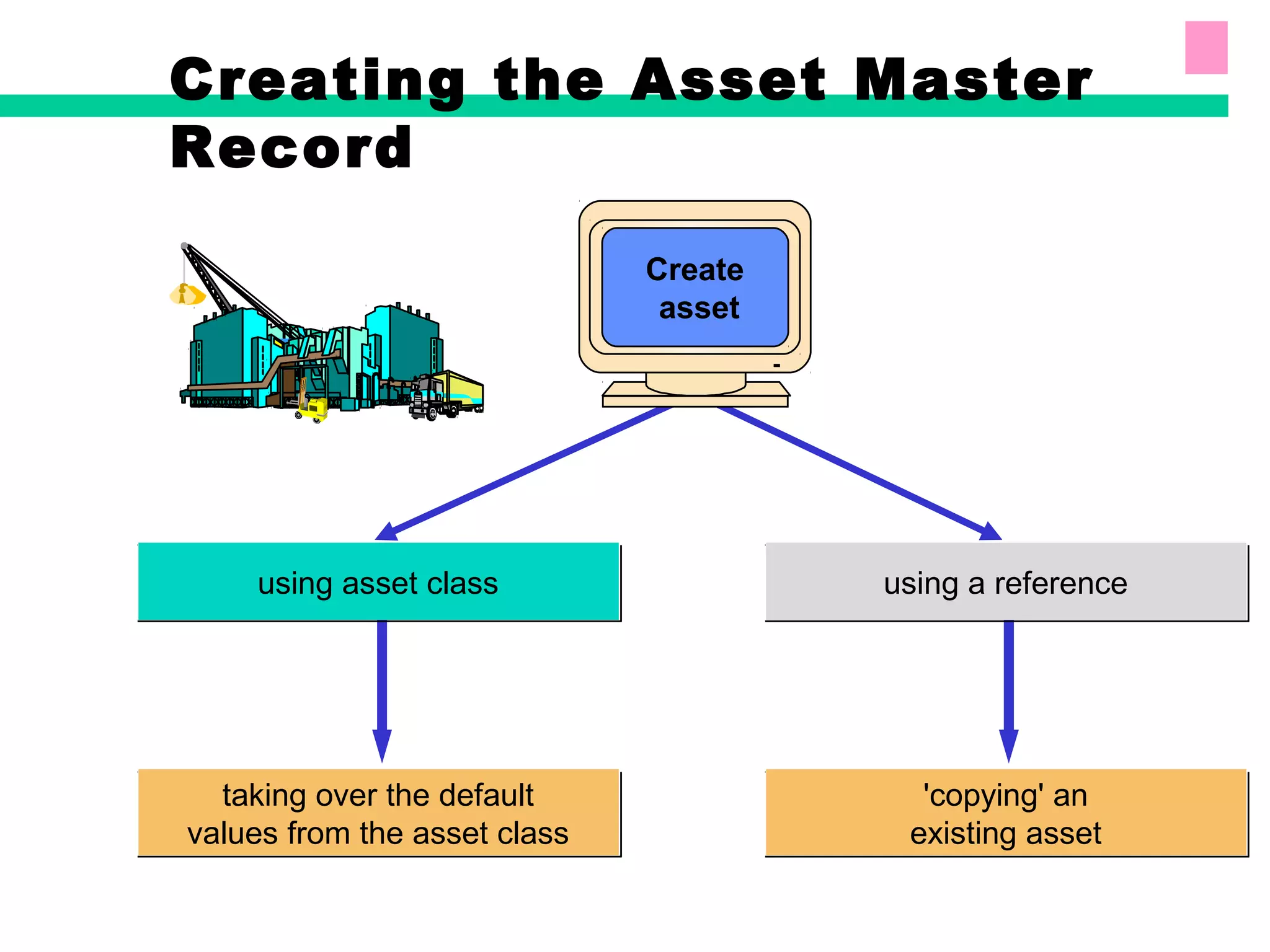 Creating the Asset Master Record

Create asset

using asset class

using a reference

taking over the default values from the asset class

'copying' an existing asset